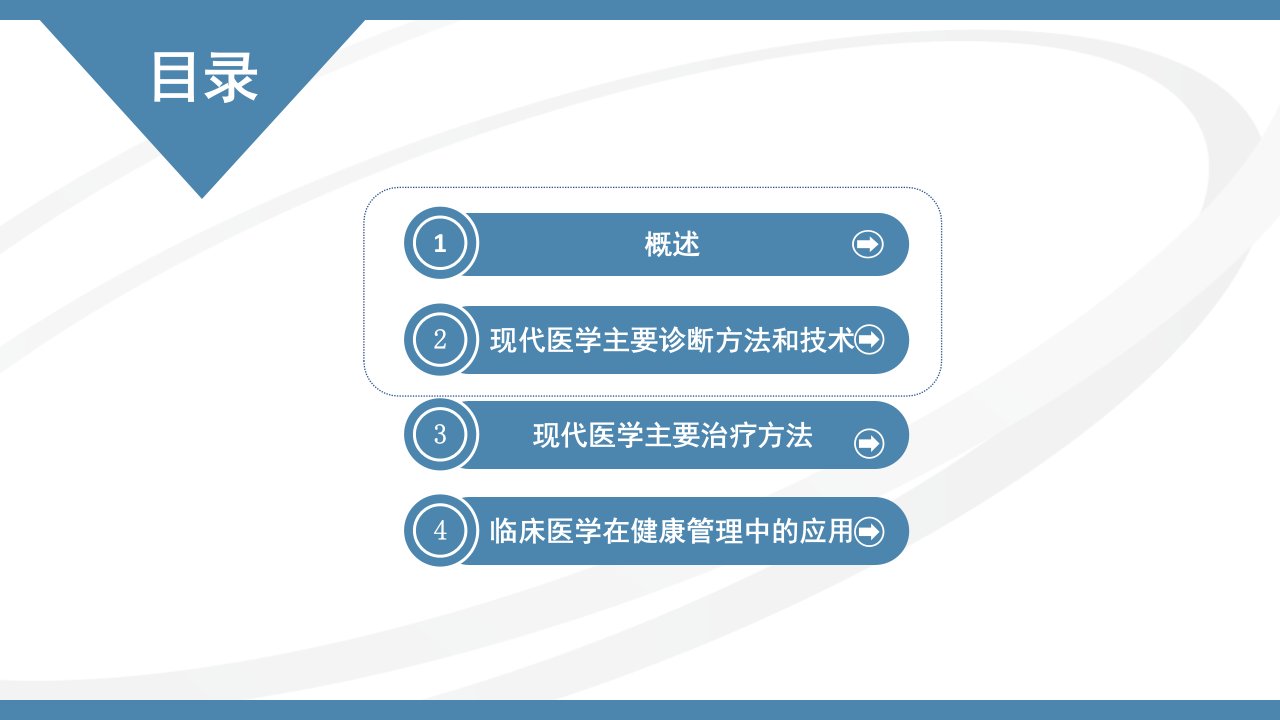 目录

1 概述

2 现代医学主要诊断方法和技术

3 现代医学主要治疗方法

4 临床医学在健康管理中的应用